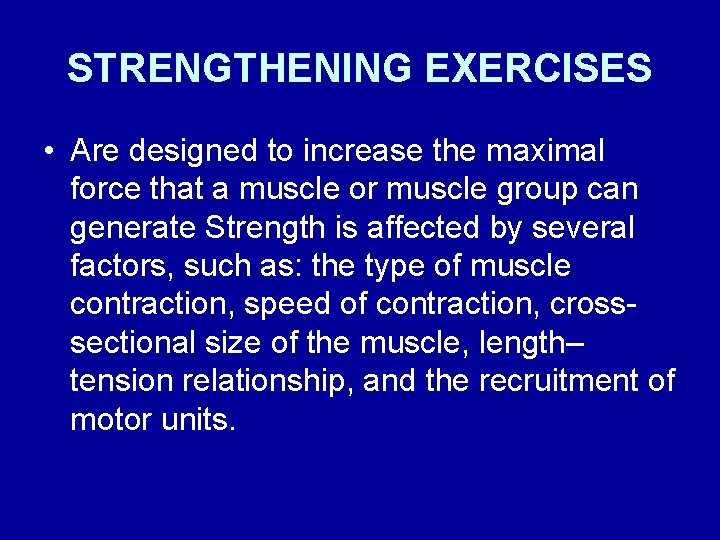 STRENGTHENING EXERCISES

• Are designed to increase the maximal force that a muscle or muscle group can generate Strength is affected by several factors, such as: the type of muscle contraction, speed of contraction, cross-sectional size of the muscle, length–tension relationship, and the recruitment of motor units.